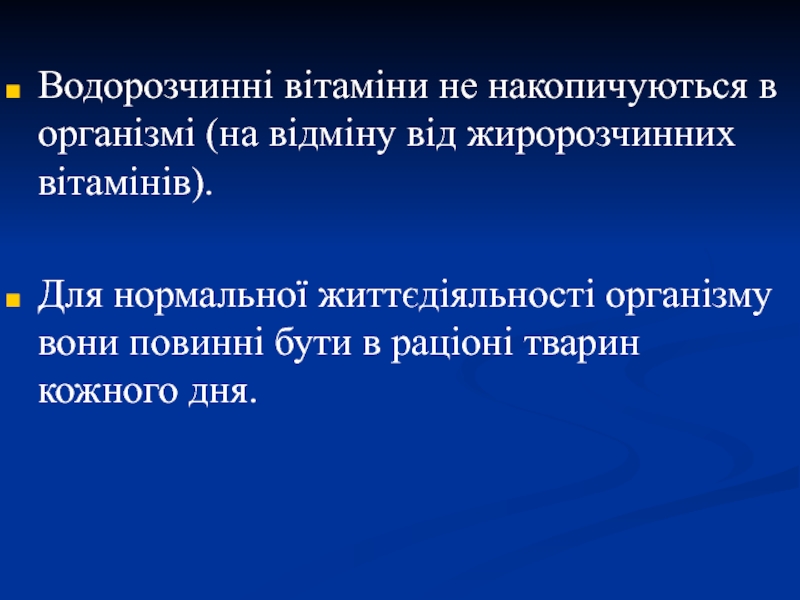 Водорозчинні вітаміни не накопичуються в організмі (на відміну від жиророзчинних вітамінів).

Для нормальної життєдіяльності організму вони повинні бути в раціоні тварин кожного дня.